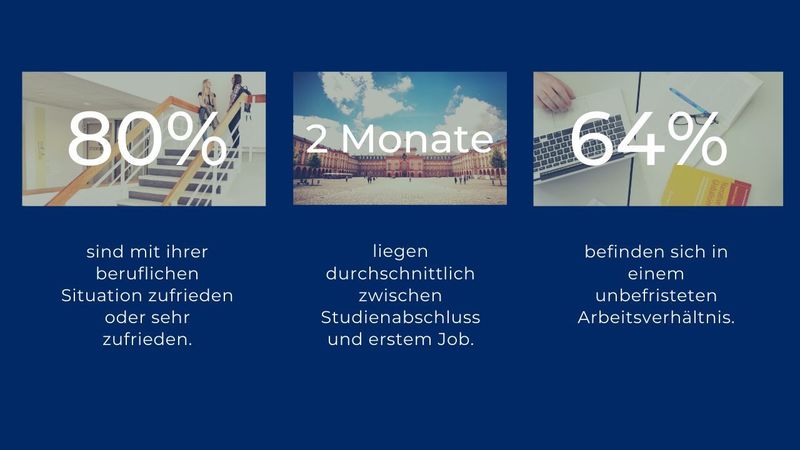 80%

sind mit ihrer beruflichen Situation zufrieden oder sehr zufrieden.

2 Monate

liegen durchschnittlich zwischen Studienabschluss und erstem Job.

64%

befinden sich in einem unbefristeten Arbeitsverhältnis.